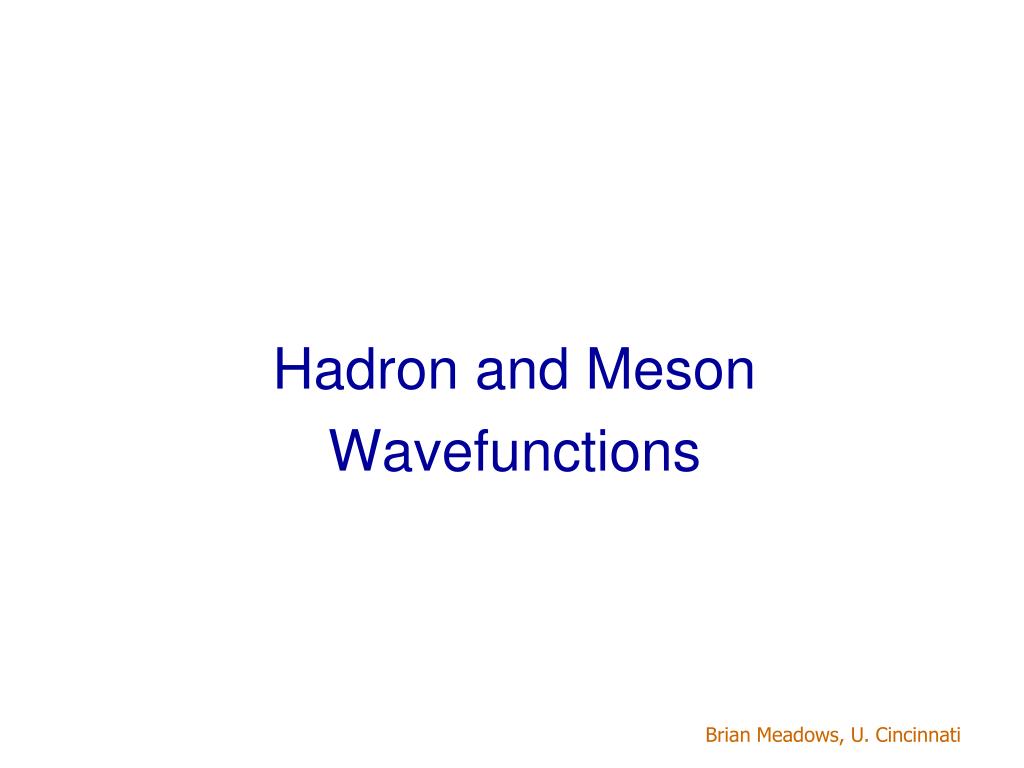 Hadron and Meson Wavefunctions

Brian Meadows, U. Cincinnati